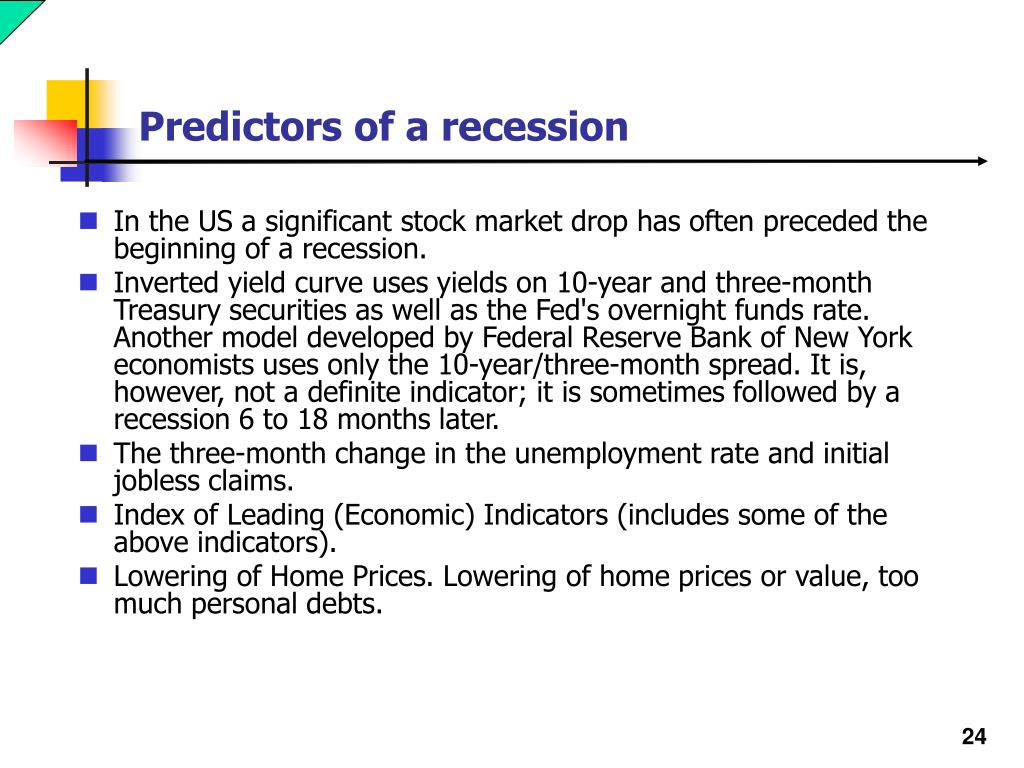 Predictors of a recession

- In the US a significant stock market drop has often preceded the beginning of a recession.
- Inverted yield curve uses yields on 10-year and three-month Treasury securities as well as the Fed's overnight funds rate. Another model developed by Federal Reserve Bank of New York economists uses only the 10-year/three-month spread. It is, however, not a definite indicator; it is sometimes followed by a recession 6 to 18 months later.
- The three-month change in the unemployment rate and initial jobless claims.
- Index of Leading (Economic) Indicators (includes some of the above indicators).
- Lowering of Home Prices. Lowering of home prices or value, too much personal debts.

24